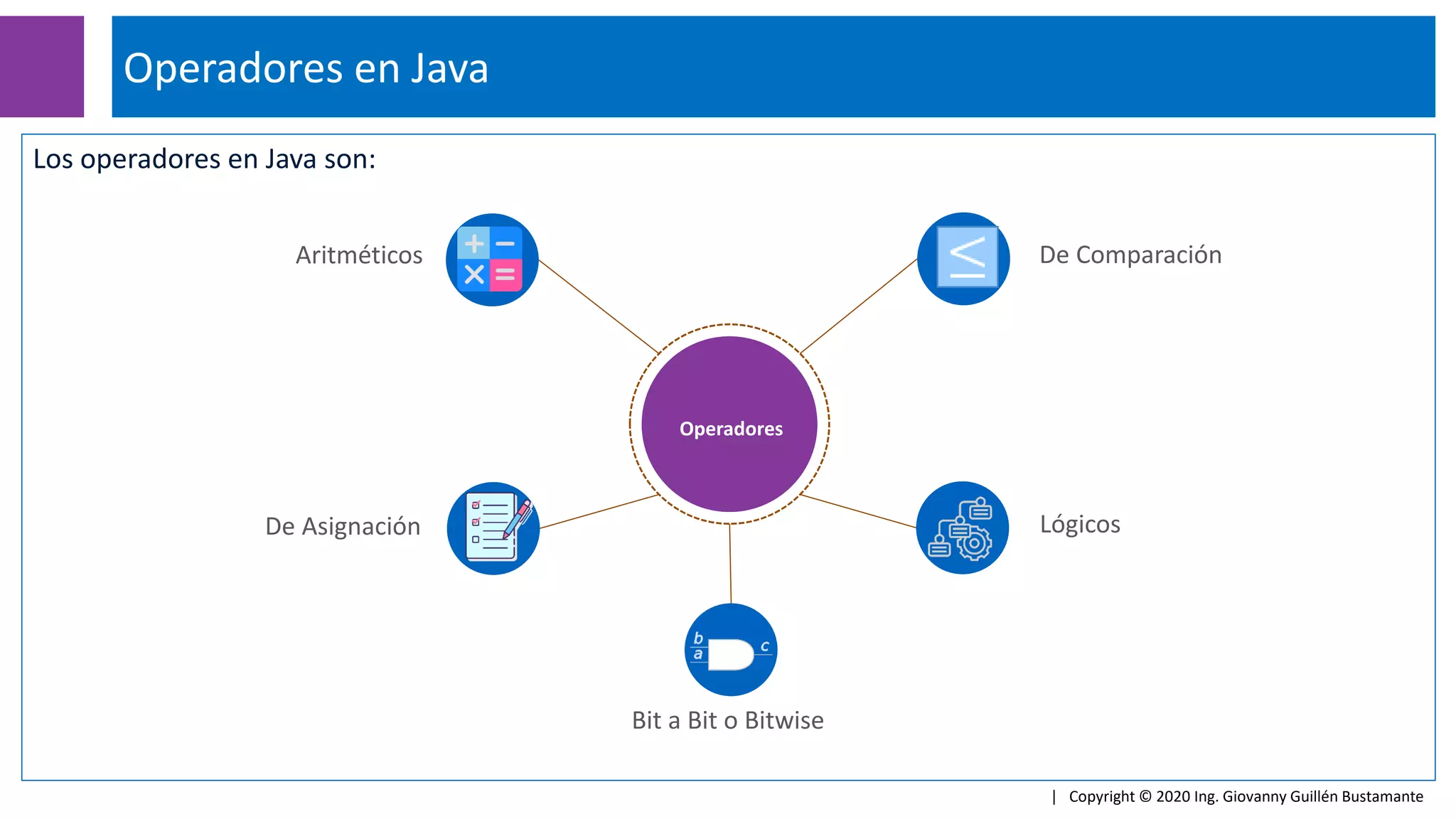 Operadores en Java

Los operadores en Java son:

Aritméticos

De Comparación

Operadores

De Asignación

Lógicos

b
a
c

Bit a Bit o Bitwise

| Copyright © 2020 Ing. Giovanny Guillén Bustamante